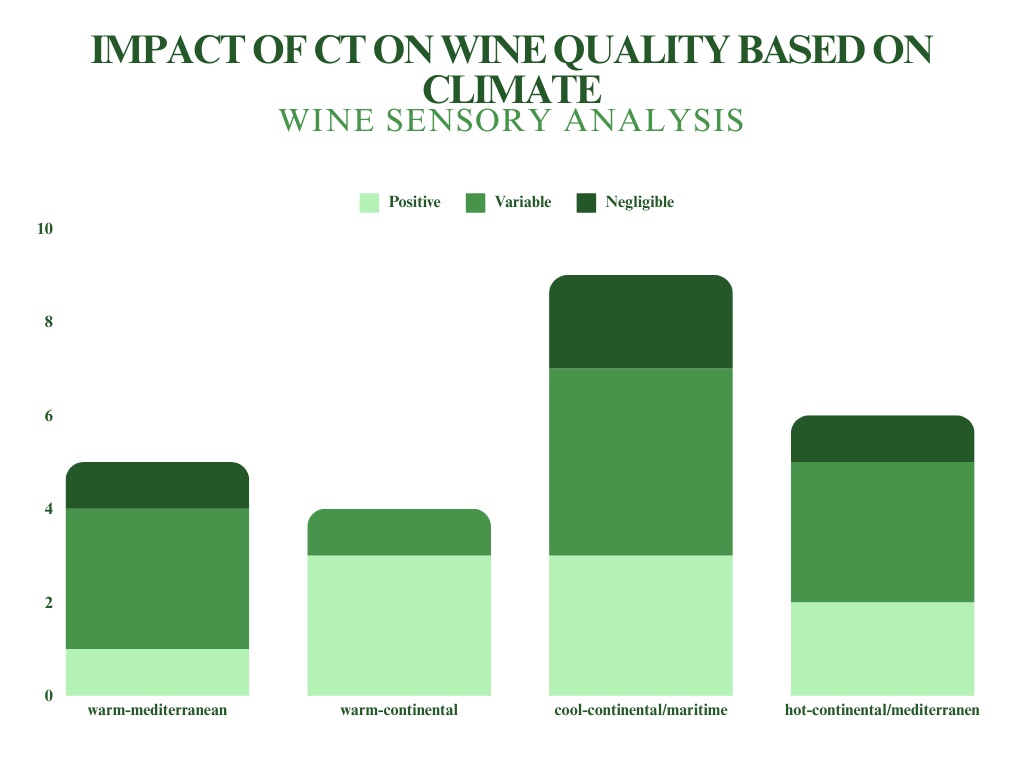 IMPACT OF CT ON WINE QUALITY BASED ON CLIMATE
WINE SENSORY ANALYSIS

Positive
Variable
Negligible

10
8
6
4
2
0

warm-mediterranean
warm-continental
cool-continental/maritime
hot-continental/mediterranen